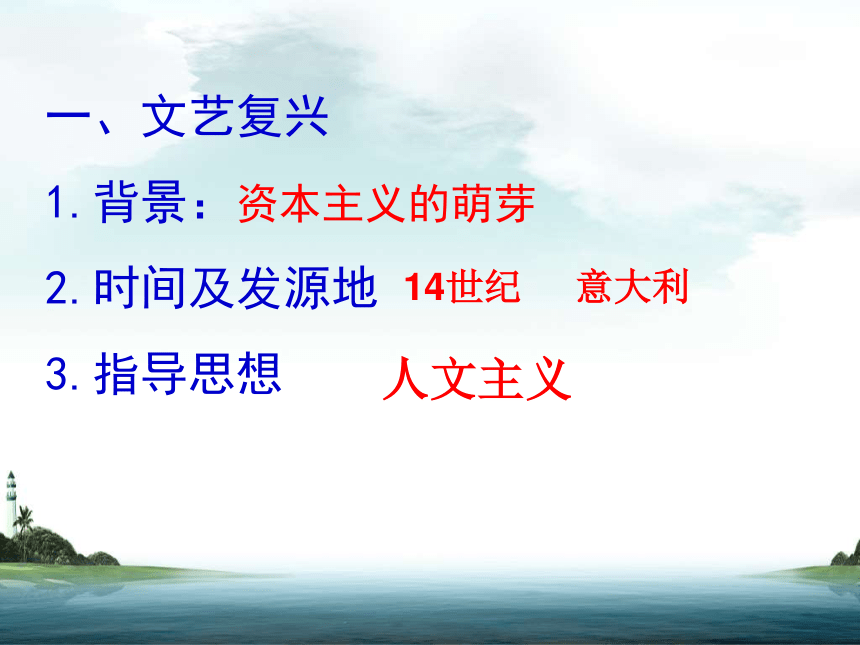 一、文艺复兴

1. 背景：资本主义的萌芽

2. 时间及发源地 14世纪 意大利

3. 指导思想 人文主义